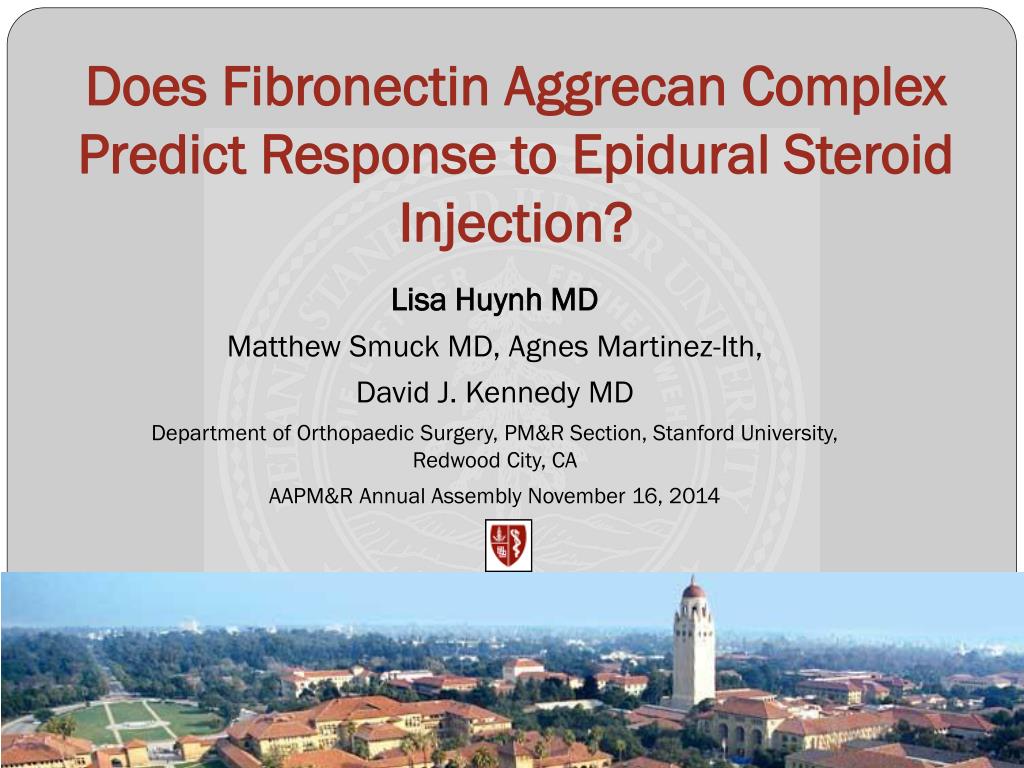 Does Fibronectin Aggrecan Complex Predict Response to Epidural Steroid Injection?

Lisa Huynh MD

Matthew Smuck MD, Agnes Martinez-Ith,

David J. Kennedy MD

Department of Orthopaedic Surgery, PM&R Section, Stanford University, Redwood City, CA

AAPM&R Annual Assembly November 16, 2014